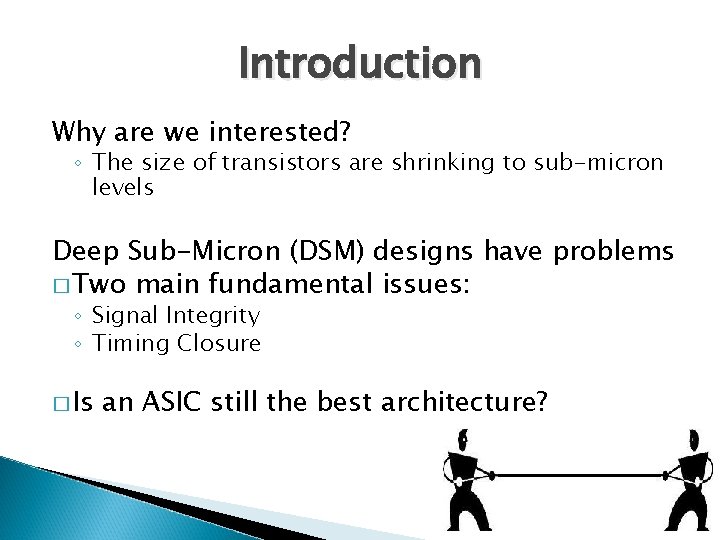 Introduction

Why are we interested?
◦ The size of transistors are shrinking to sub-micron levels

Deep Sub-Micron (DSM) designs have problems
□ Two main fundamental issues:
◦ Signal Integrity
◦ Timing Closure

□ Is an ASIC still the best architecture?